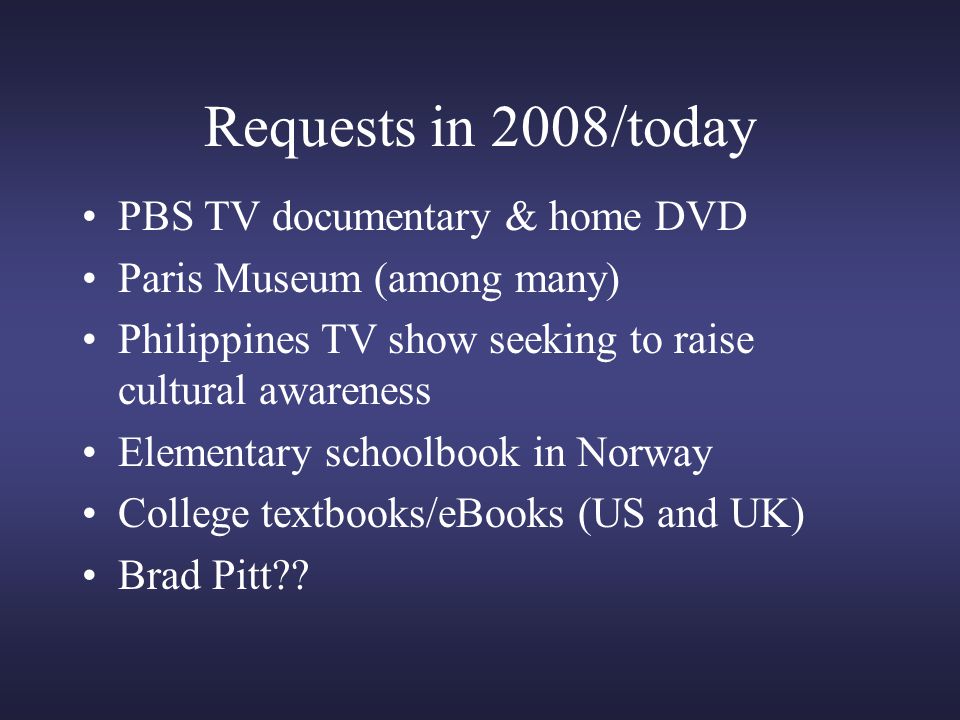 Requests in 2008/today

• PBS TV documentary & home DVD
• Paris Museum (among many)
• Philippines TV show seeking to raise cultural awareness
• Elementary schoolbook in Norway
• College textbooks/eBooks (US and UK)
• Brad Pitt??